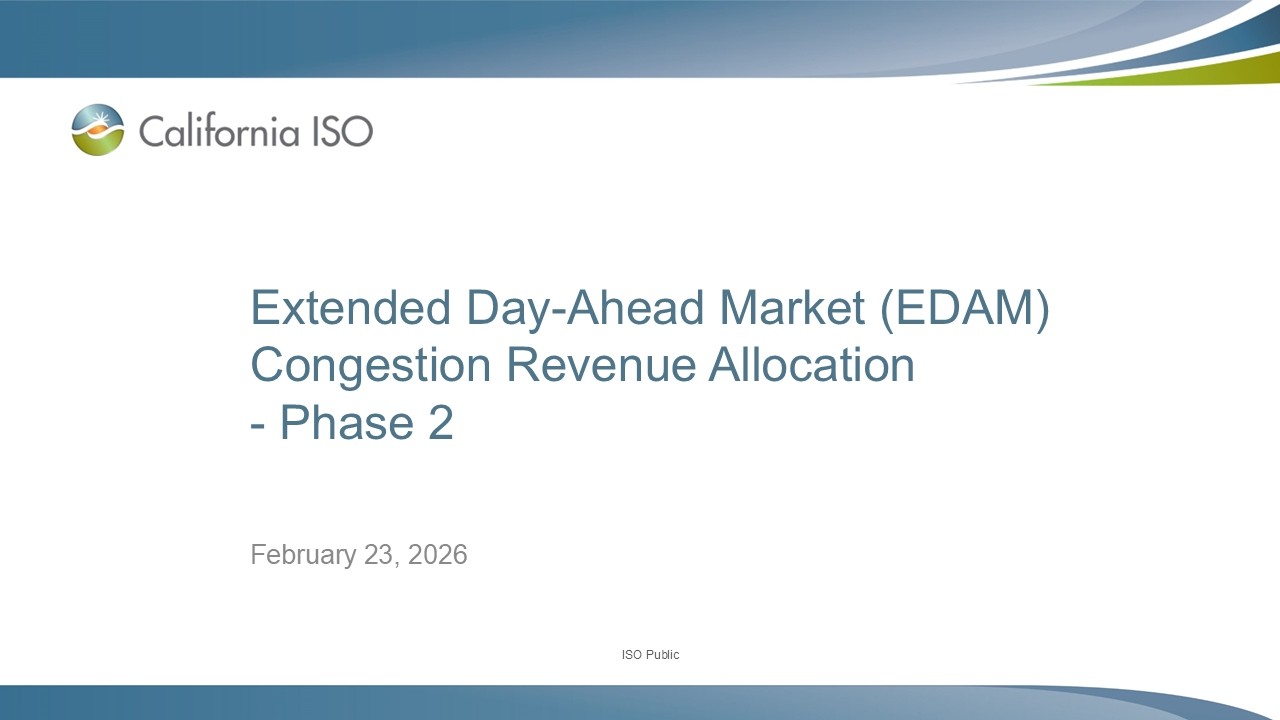 California ISO

Extended Day-Ahead Market (EDAM) Congestion Revenue Allocation - Phase 2

February 23, 2026

ISO Public